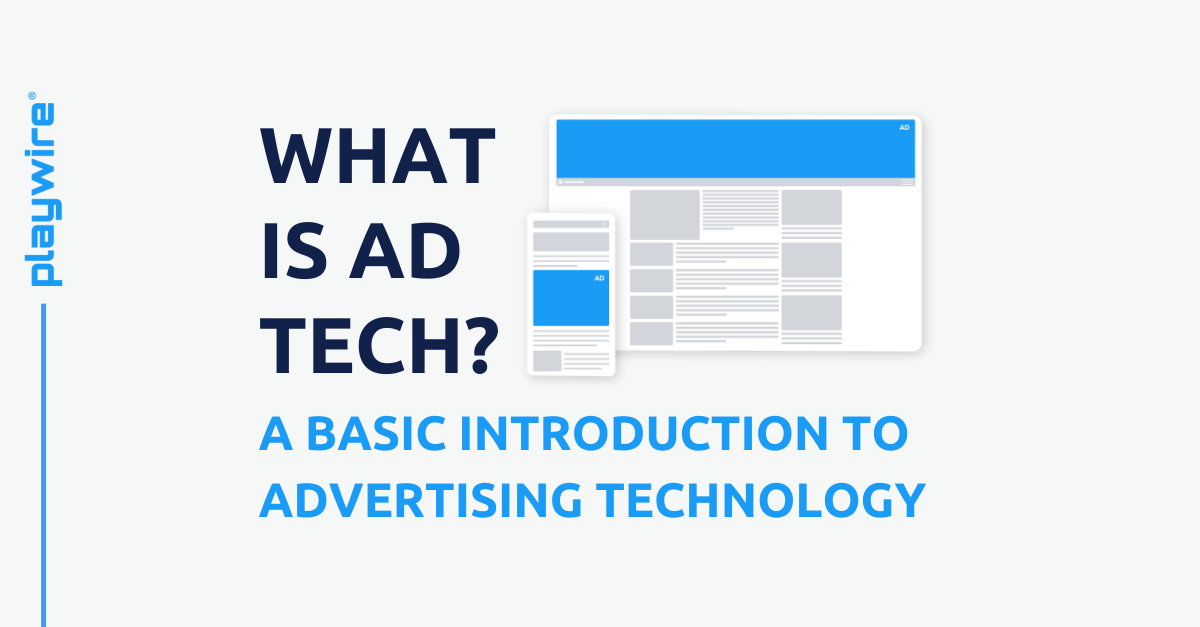 playwire®

WHAT IS AD TECH?

AD

AD

A BASIC INTRODUCTION TO ADVERTISING TECHNOLOGY